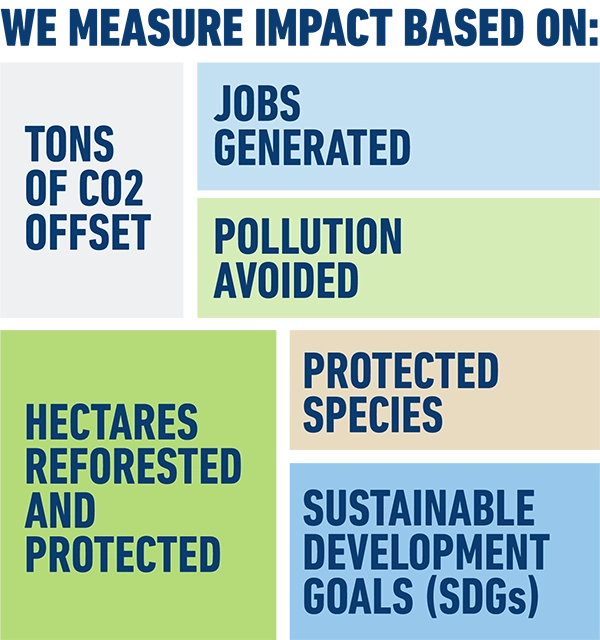 WE MEASURE IMPACT BASED ON:

TONS OF CO2 OFFSET

JOBS GENERATED

POLLUTION AVOIDED

HECTARES REFORESTED AND PROTECTED

PROTECTED SPECIES

SUSTAINABLE DEVELOPMENT GOALS (SDGs)